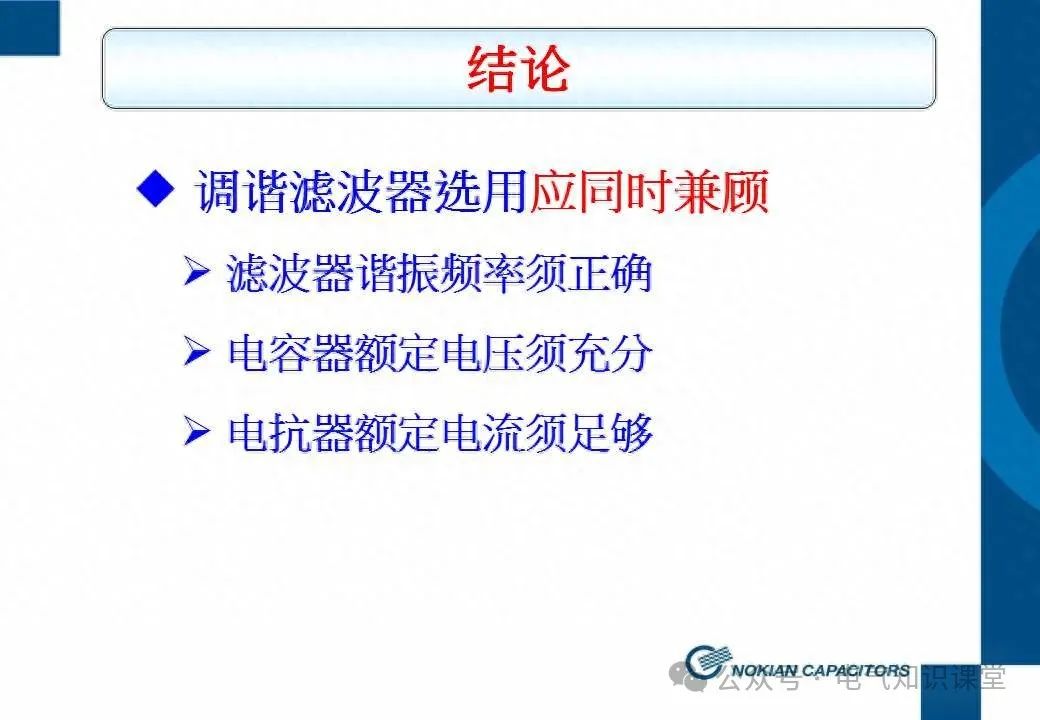 结论

◆ 调谐滤波器选用应同时兼顾

➢ 滤波器谐振频率须正确

➢ 电容器额定电压须充分

➢ 电抗器额定电流须足够

NOKIAN CAPACITORS

公众号 · 电气知识课堂